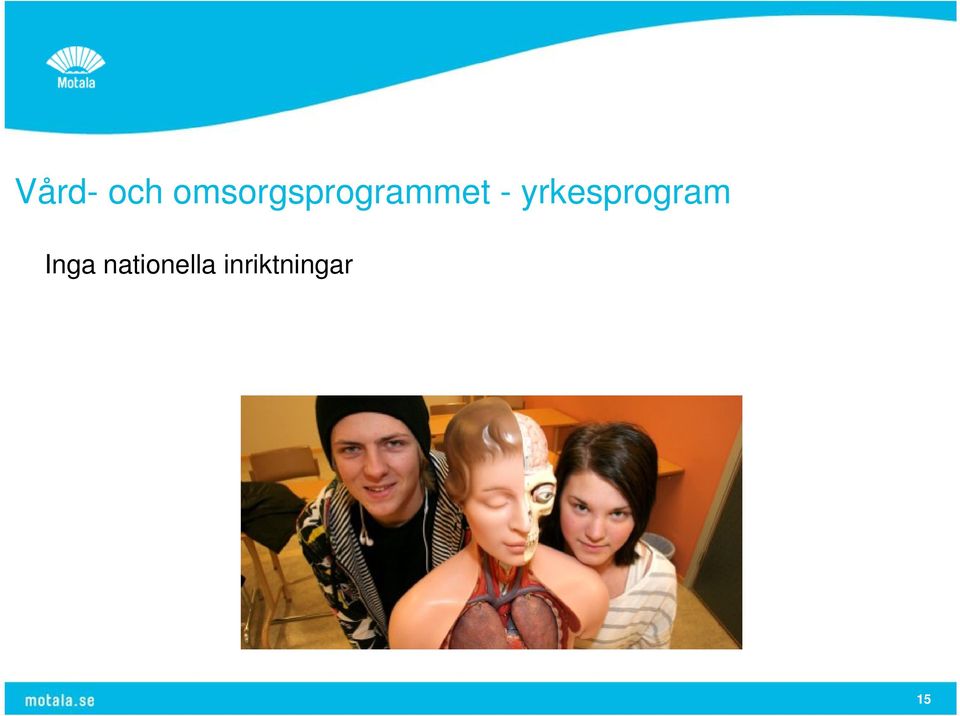 Motala

Vård- och omsorgsprogrammet - yrkesprogram

Inga nationella inriktningar

motala.se

15